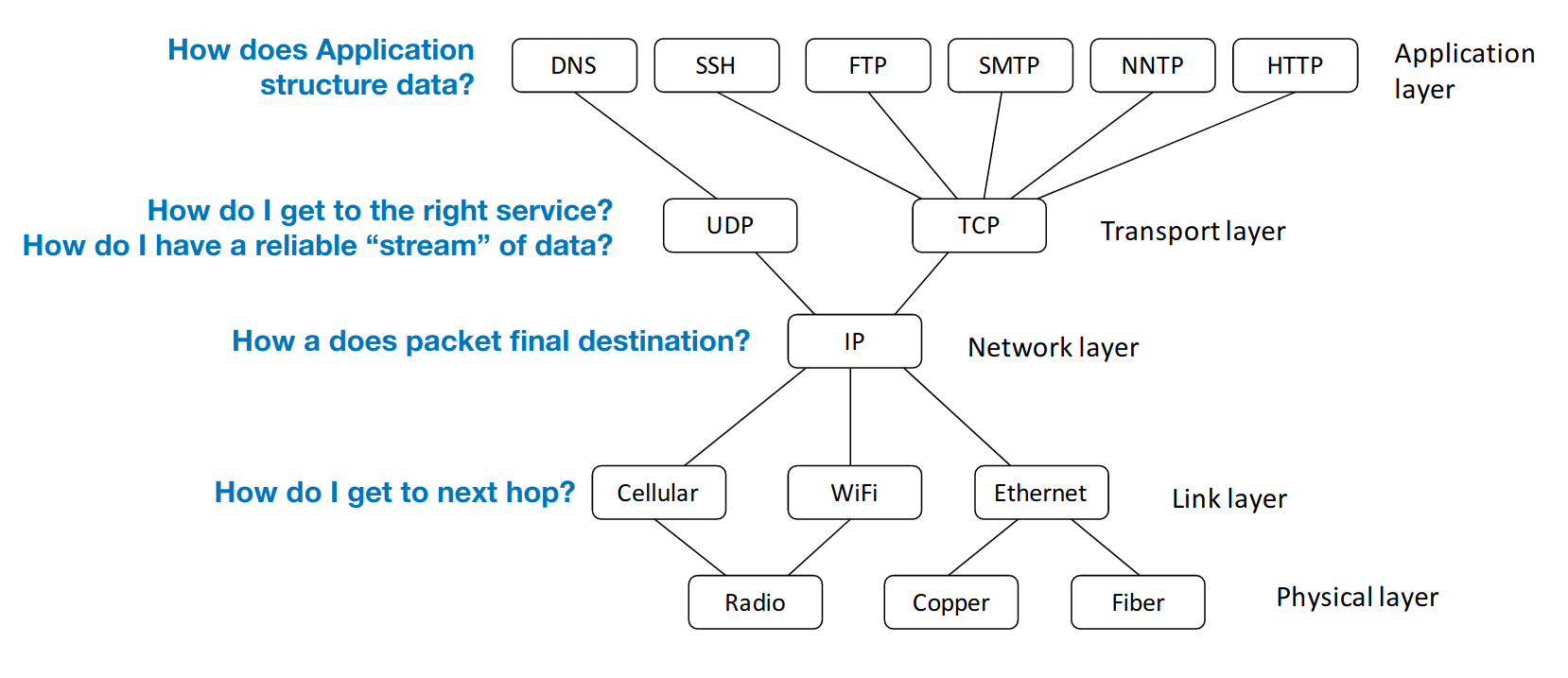 How does Application structure data?

DNS

SSH

FTP

SMTP

NNTP

HTTP

Application layer

How do I get to the right service?
How do I have a reliable “stream” of data?

UDP

TCP

Transport layer

How a does packet final destination?

IP

Network layer

How do I get to next hop?

Cellular

WiFi

Ethernet

Link layer

Radio

Copper

Fiber

Physical layer